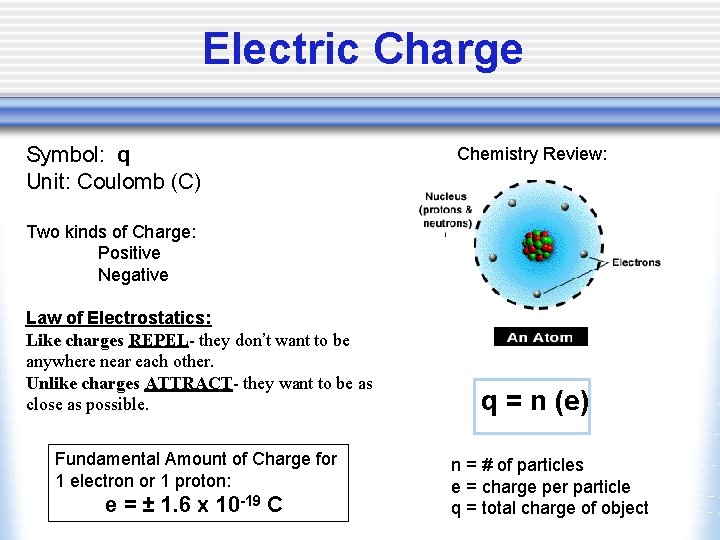 Electric Charge

Symbol: q
Unit: Coulomb (C)

Two kinds of Charge:
Positive
Negative

Law of Electrostatics:
Like charges REPEL- they don't want to be anywhere near each other.
Unlike charges ATTRACT- they want to be as close as possible.

Fundamental Amount of Charge for 1 electron or 1 proton:
$e = \pm 1.6 \times 10^{-19}$ C

Chemistry Review:

Nucleus (protons & neutrons)

Electrons

An Atom

q = n (e)

n = # of particles
e = charge per particle
q = total charge of object